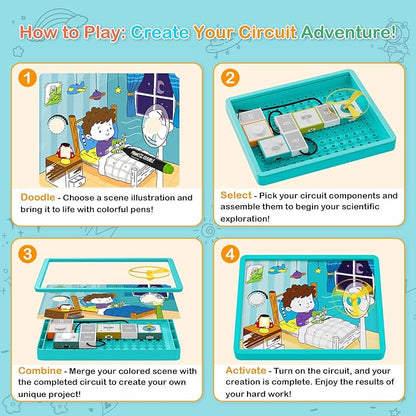 How to Play: Create Your Circuit Adventure!

1

Doodle - Choose a scene illustration and bring it to life with colorful pens!

2

Select - Pick your circuit components and assemble them to begin your scientific exploration!

3

Combine - Merge your colored scene with the completed circuit to create your own unique project!

4

Activate - Turn on the circuit, and your creation is complete. Enjoy the results of your hard work!